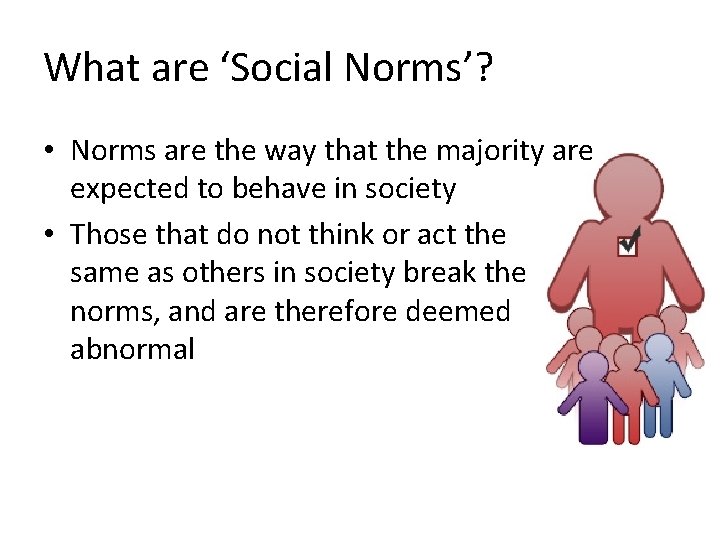 What are ‘Social Norms’?

• Norms are the way that the majority are expected to behave in society
• Those that do not think or act the same as others in society break the norms, and are therefore deemed abnormal